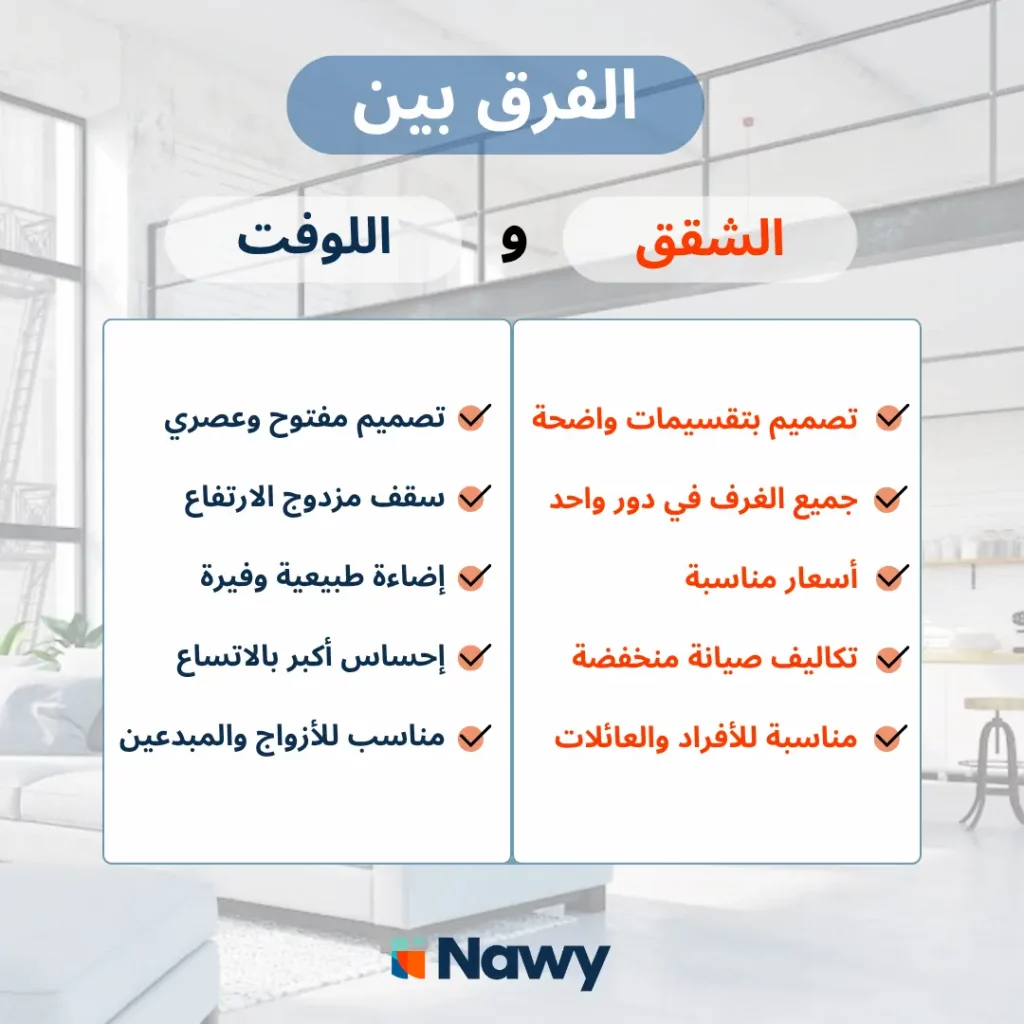 الفرق بين

الشقق و اللوفت

تصميم بتقسيمات واضحة
جميع الغرف في دور واحد
أسعار مناسبة
تكاليف صيانة منخفضة
مناسبة للأفراد والعائلات

تصميم مفتوح وعصري
سقف مزدوج الارتفاع
إضاءة طبيعية وفيرة
إحساس أكبر بالاتساع
مناسب للأزواج والمبدعين

Nawy